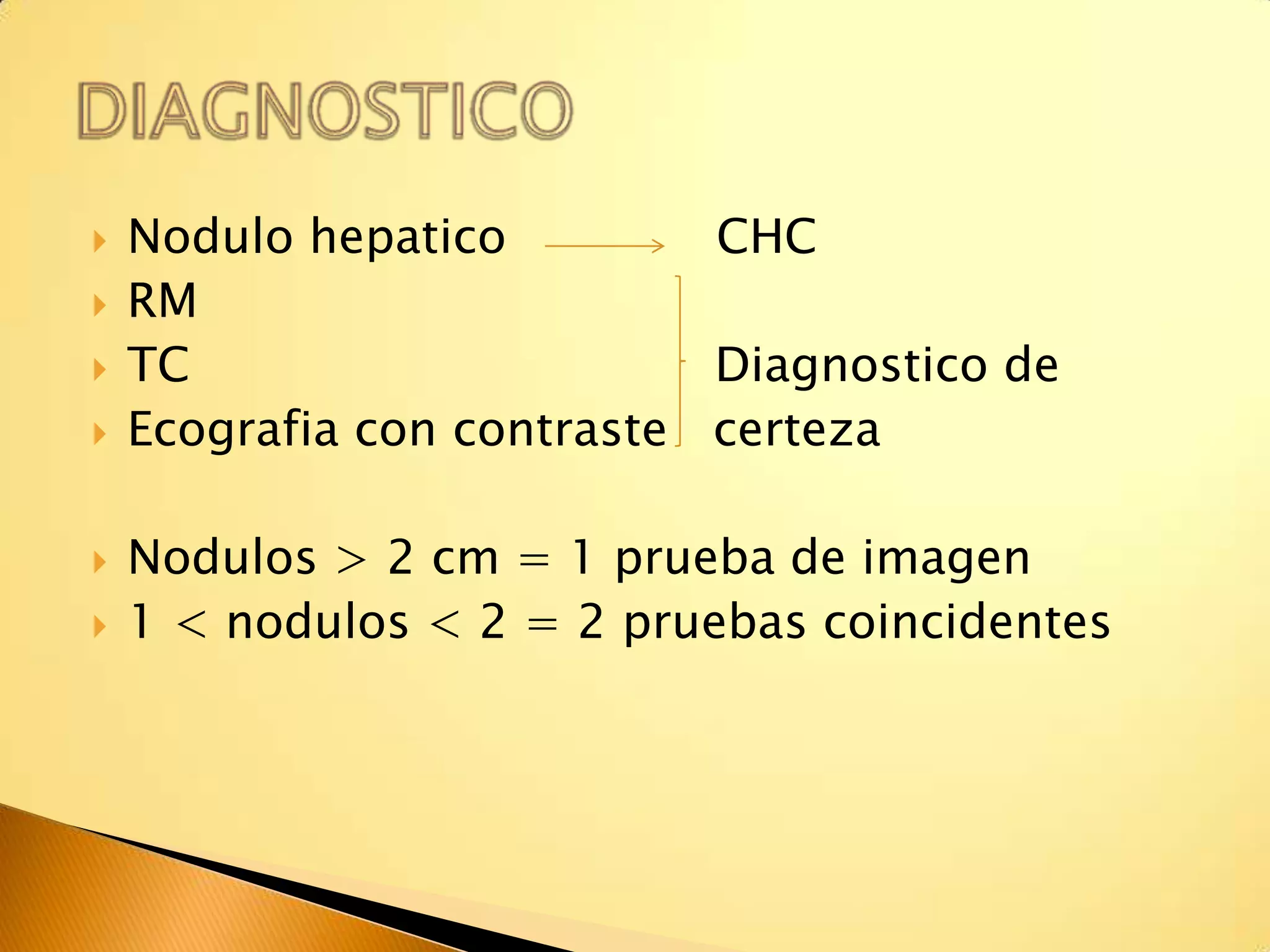 DIAGNOSTICO

Nodulo hepatico → CHC
RM
TC
Ecografia con contraste

Diagnostico de certeza

Nodulos > 2 cm = 1 prueba de imagen
1 < nodulos < 2 = 2 pruebas coincidentes